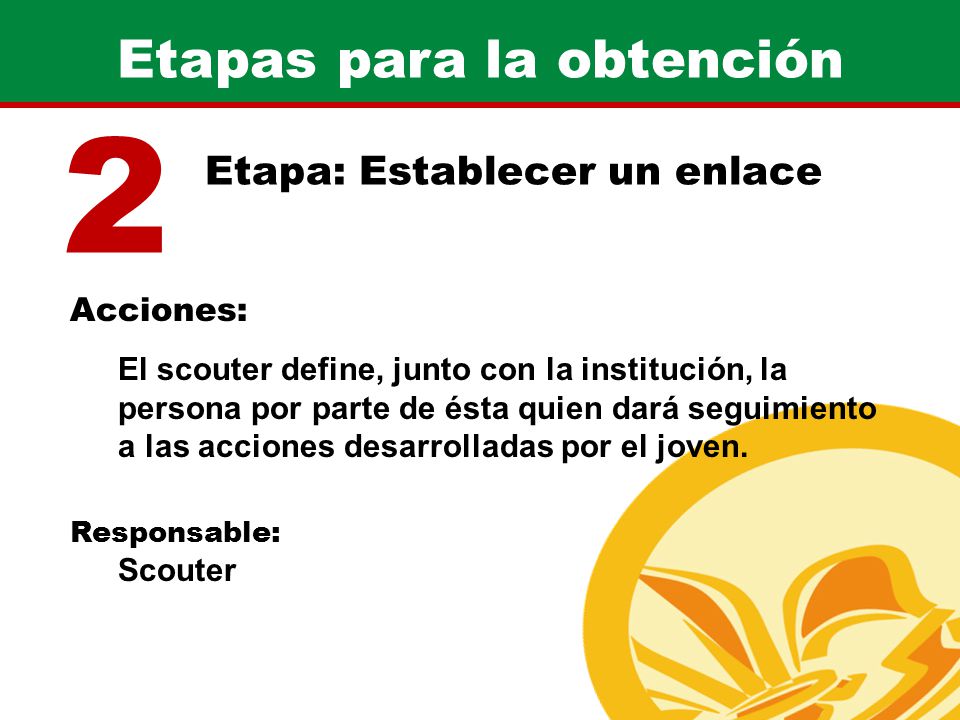 Etapas para la obtención

2

Etapa: Establecer un enlace

Acciones:

El scouter define, junto con la institución, la persona por parte de ésta quien dará seguimiento a las acciones desarrolladas por el joven.

Responsable:
Scouter